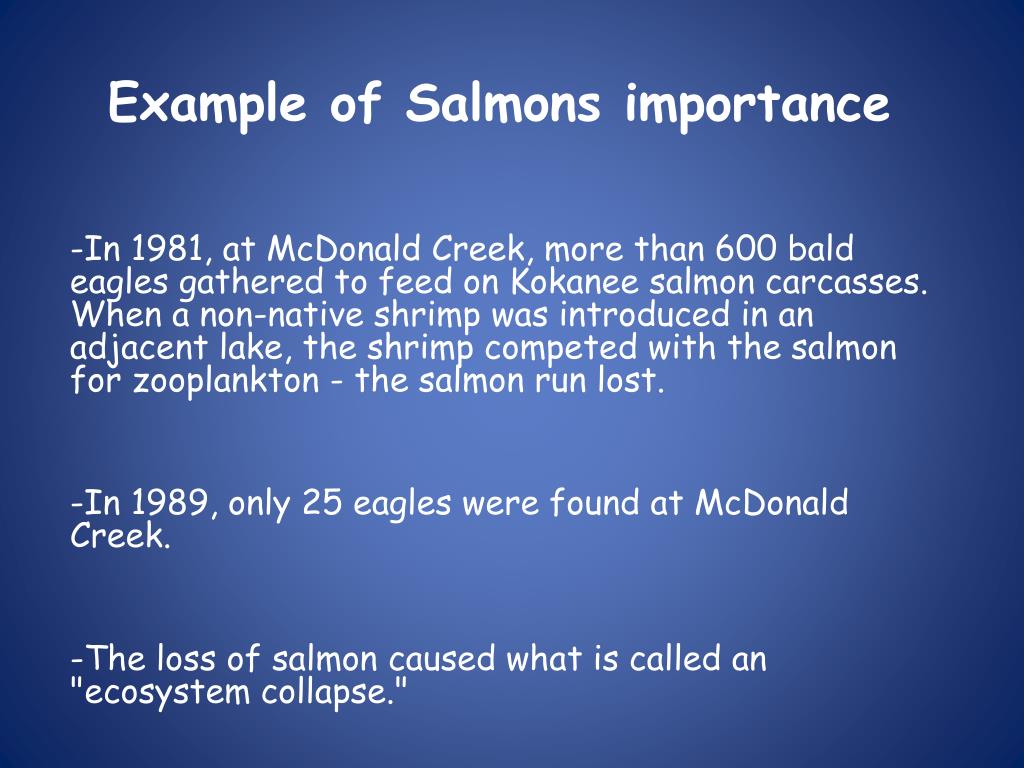 Example of Salmons importance

-In 1981, at McDonald Creek, more than 600 bald eagles gathered to feed on Kokanee salmon carcasses. When a non-native shrimp was introduced in an adjacent lake, the shrimp competed with the salmon for zooplankton - the salmon run lost.

-In 1989, only 25 eagles were found at McDonald Creek.

-The loss of salmon caused what is called an "ecosystem collapse."